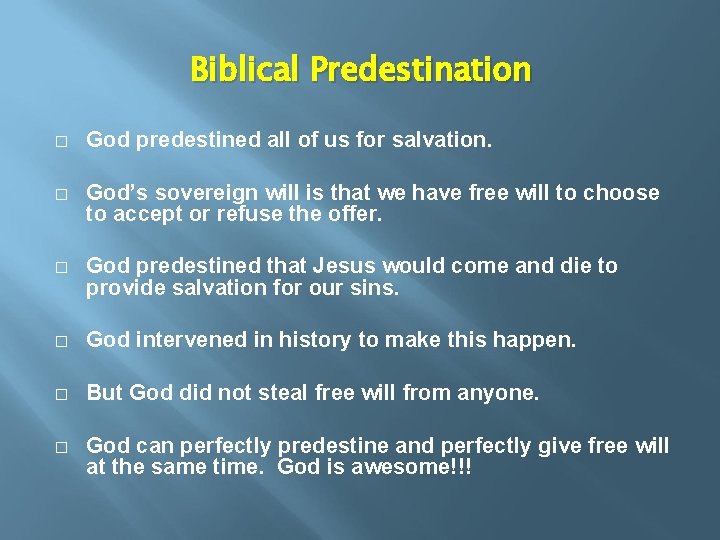 Biblical Predestination

□ God predestined all of us for salvation.

□ God's sovereign will is that we have free will to choose to accept or refuse the offer.

□ God predestined that Jesus would come and die to provide salvation for our sins.

□ God intervened in history to make this happen.

□ But God did not steal free will from anyone.

□ God can perfectly predestine and perfectly give free will at the same time. God is awesome!!!